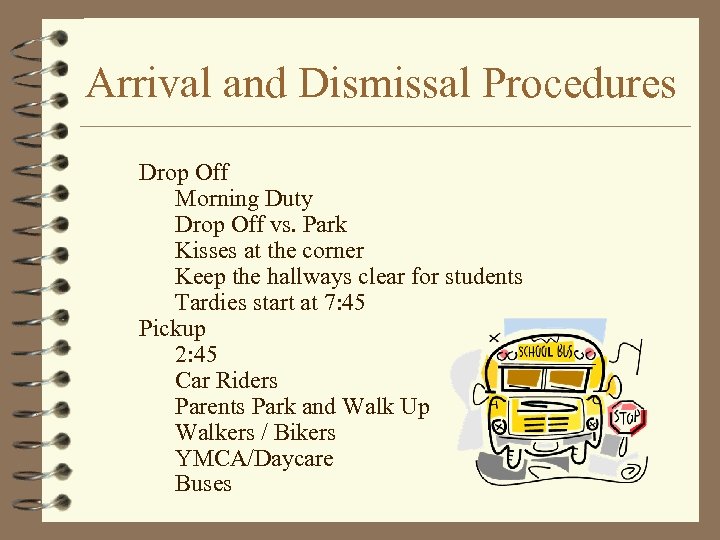 Arrival and Dismissal Procedures

Drop Off
Morning Duty
Drop Off vs. Park
Kisses at the corner
Keep the hallways clear for students
Tardies start at 7:45
Pickup
2:45
Car Riders
Parents Park and Walk Up
Walkers / Bikers
YMCA/Daycare
Buses

SCHOOL BUS
STOP